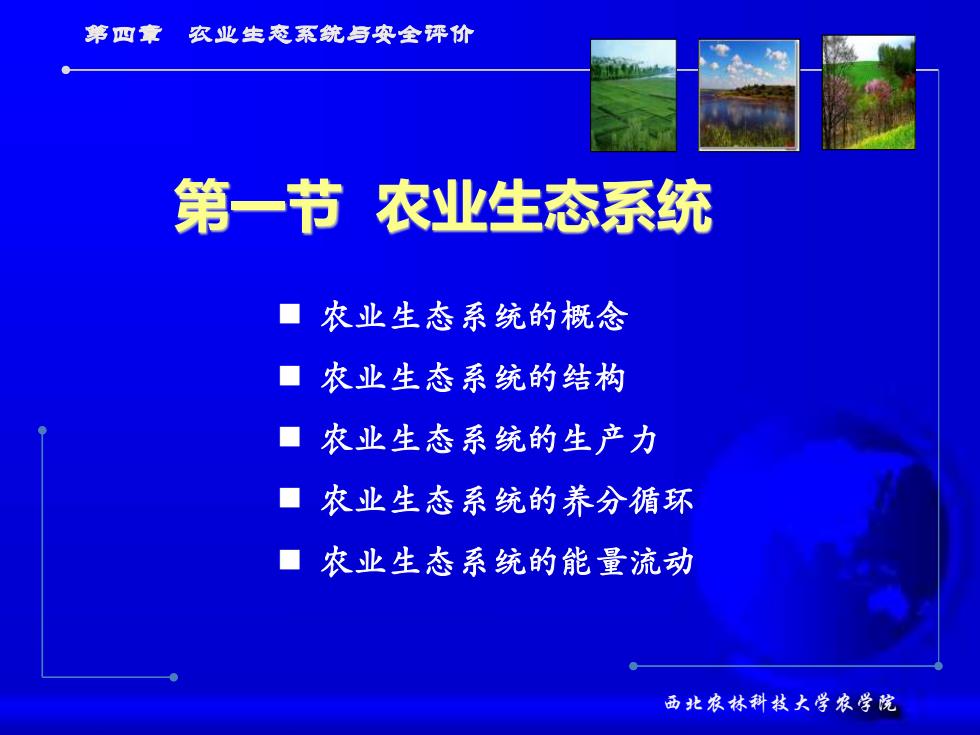 第四章　农业生态系统与安全评价

第一节　农业生态系统

■ 农业生态系统的概念
■ 农业生态系统的结构
■ 农业生态系统的生产力
■ 农业生态系统的养分循环
■ 农业生态系统的能量流动

西北农林科技大学农学院